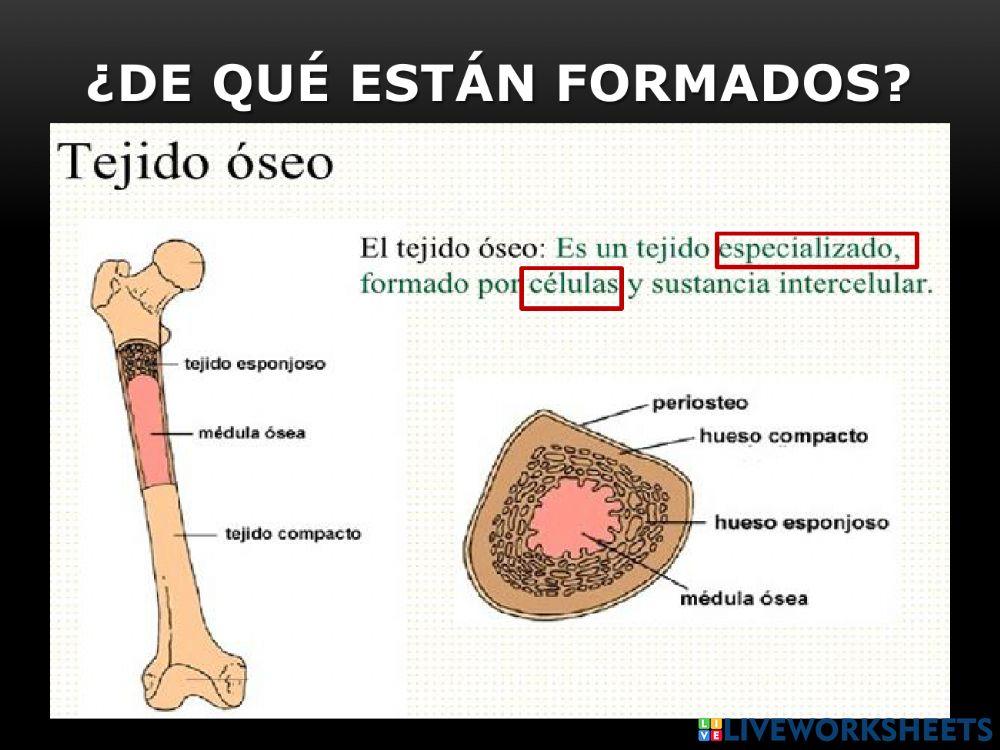 ¿DE QUÉ ESTÁN FORMADOS?

Tejido óseo

El tejido óseo: Es un tejido especializado, formado por células y sustancia intercelular.

tejido esponjoso

médula ósea

tejido compacto

periosteo

hueso compacto

hueso esponjoso

médula ósea

LIVEWORKSHEETS